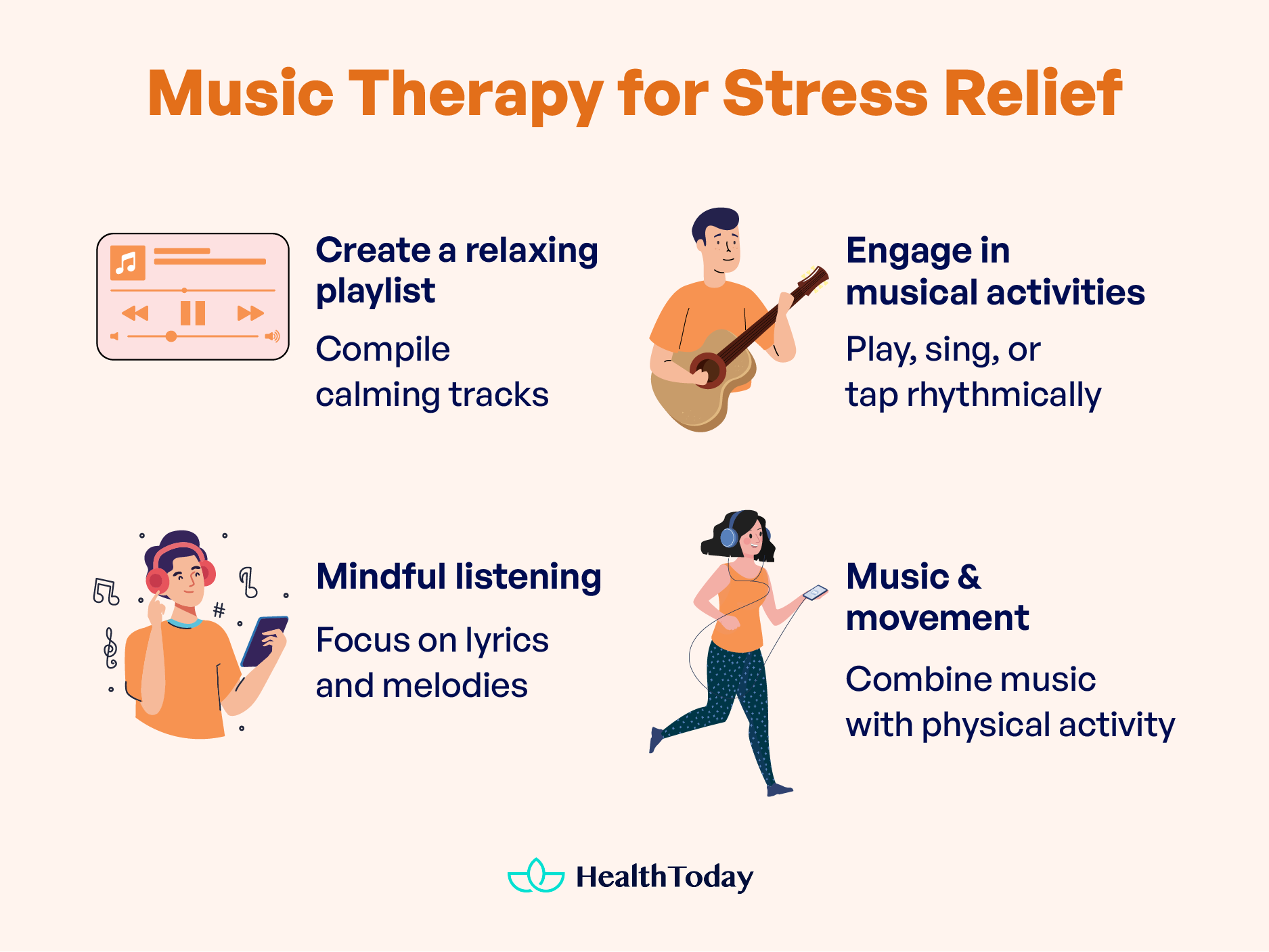 Music Therapy for Stress Relief

Create a relaxing playlist

Compile calming tracks

Engage in musical activities

Play, sing, or tap rhythmically

Mindful listening

Focus on lyrics and melodies

Music & movement

Combine music with physical activity

HealthToday